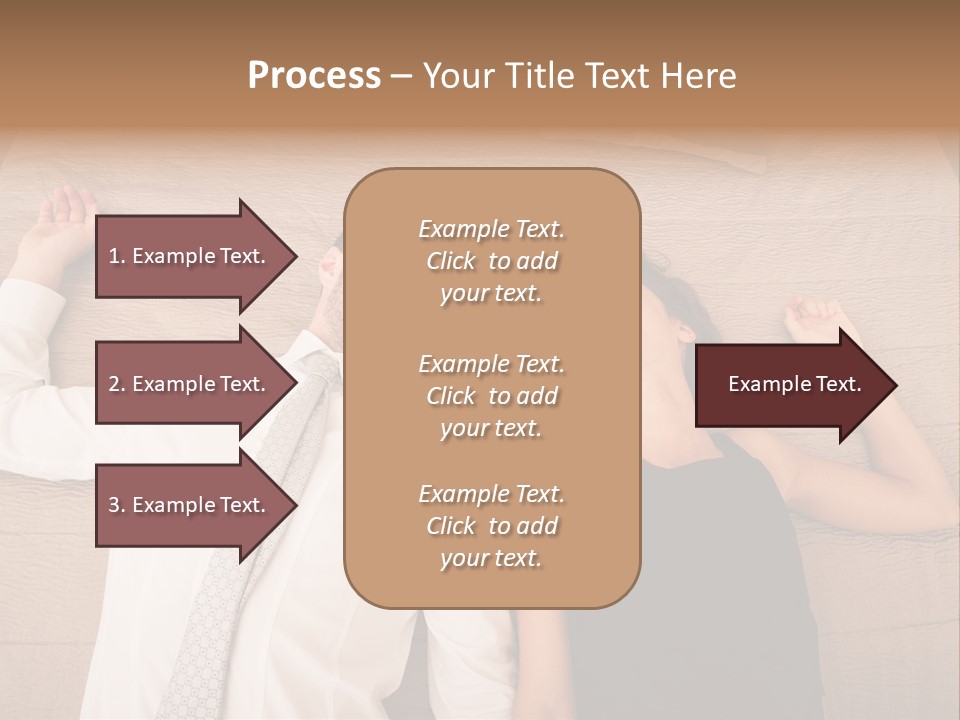 Process – Your Title Text Here

1. Example Text.

2. Example Text.

3. Example Text.

Example Text. Click to add your text.

Example Text. Click to add your text.

Example Text. Click to add your text.

Example Text.